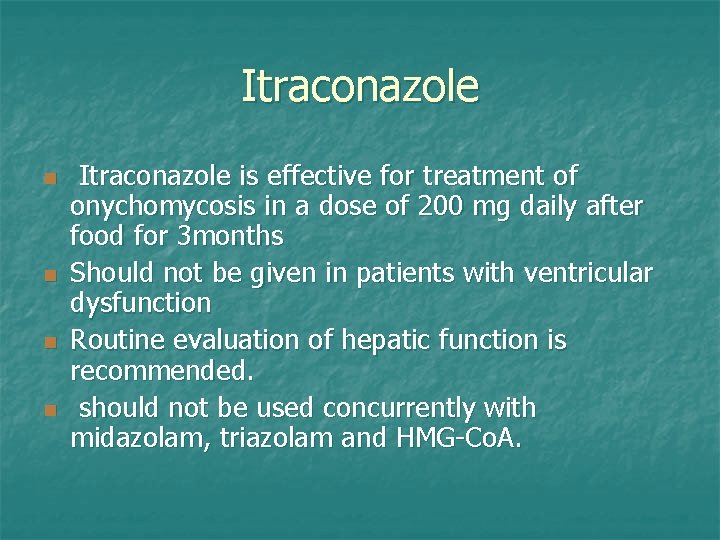 Itraconazole

- Itraconazole is effective for treatment of onychomycosis in a dose of 200 mg daily after food for 3months
- Should not be given in patients with ventricular dysfunction
- Routine evaluation of hepatic function is recommended.
- should not be used concurrently with midazolam, triazolam and HMG-CoA.